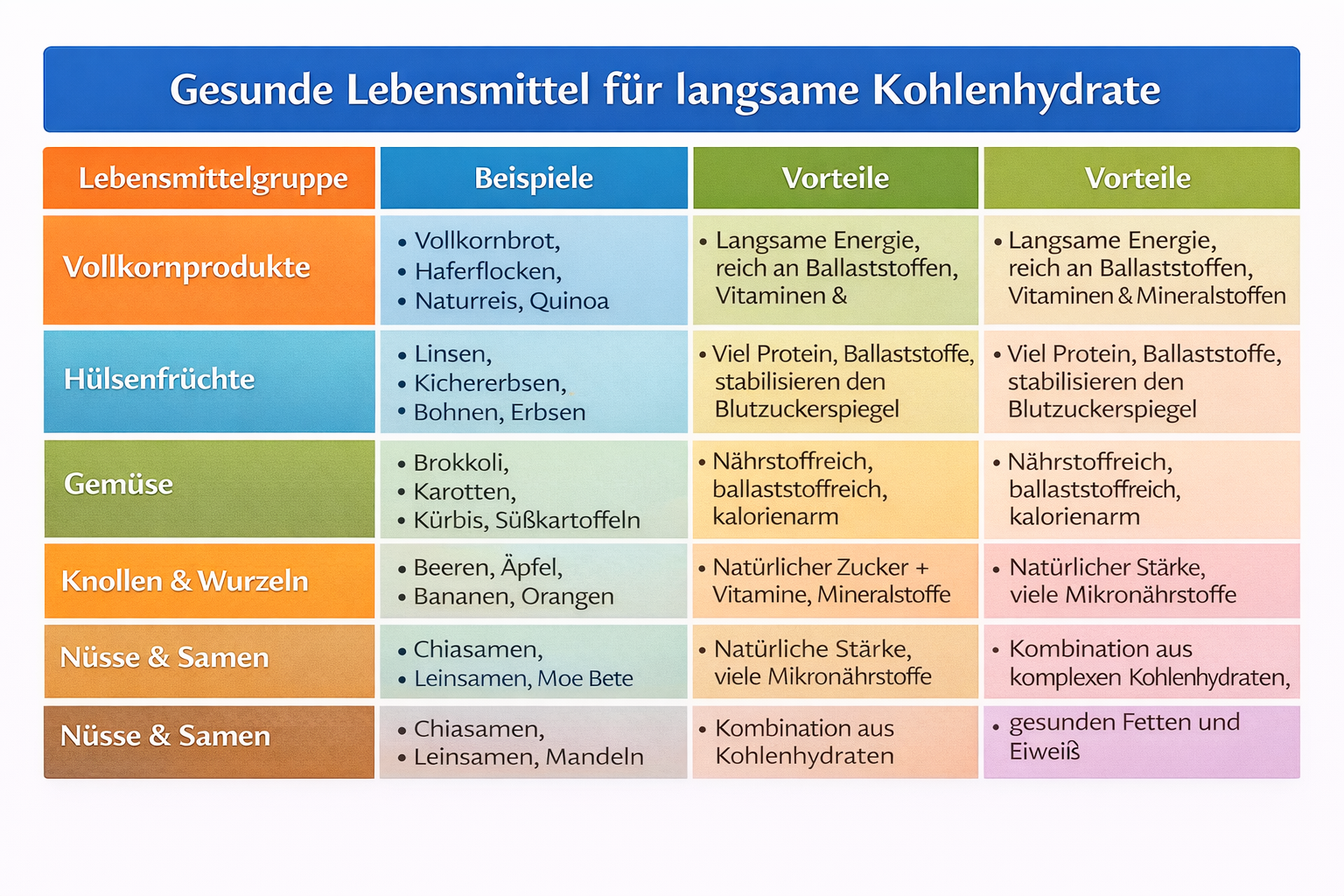 Gesunde Lebensmittel für langsame Kohlenhydrate

| Lebensmittelgruppe | Beispiele | Vorteile | Vorteile |
|---|---|---|---|
| Vollkornprodukte | • Vollkornbrot, • Haferflocken, • Naturreis, Quinoa | • Langsame Energie, reich an Ballaststoffen, Vitaminen & | • Langsame Energie, reich an Ballaststoffen, Vitaminen & Mineralstoffen |
| Hülsenfrüchte | • Linsen, • Kichererbsen, • Bohnen, Erbsen | • Viel Protein, Ballaststoffe, stabilisieren den Blutzuckerspiegel | • Viel Protein, Ballaststoffe, stabilisieren den Blutzuckerspiegel |
| Gemüse | • Brokkoli, • Karotten, • Kürbis, Süßkartoffeln | • Nährstoffreich, ballaststoffreich, kalorienarm | • Nährstoffreich, ballaststoffreich, kalorienarm |
| Knollen & Wurzeln | • Beeren, Äpfel, • Bananen, Orangen | • Natürlicher Zucker + Vitamine, Mineralstoffe | • Natürlicher Stärke, viele Mikronährstoffe |
| Nüsse & Samen | • Chiasamen, • Leinsamen, Moe Bete | • Natürliche Stärke, viele Mikronährstoffe | • Kombination aus komplexen Kohlenhydraten, |
| Nüsse & Samen | • Chiasamen, • Leinsamen, Mandeln | • Kombination aus Kohlenhydraten | • gesunden Fetten und Eiweiß |